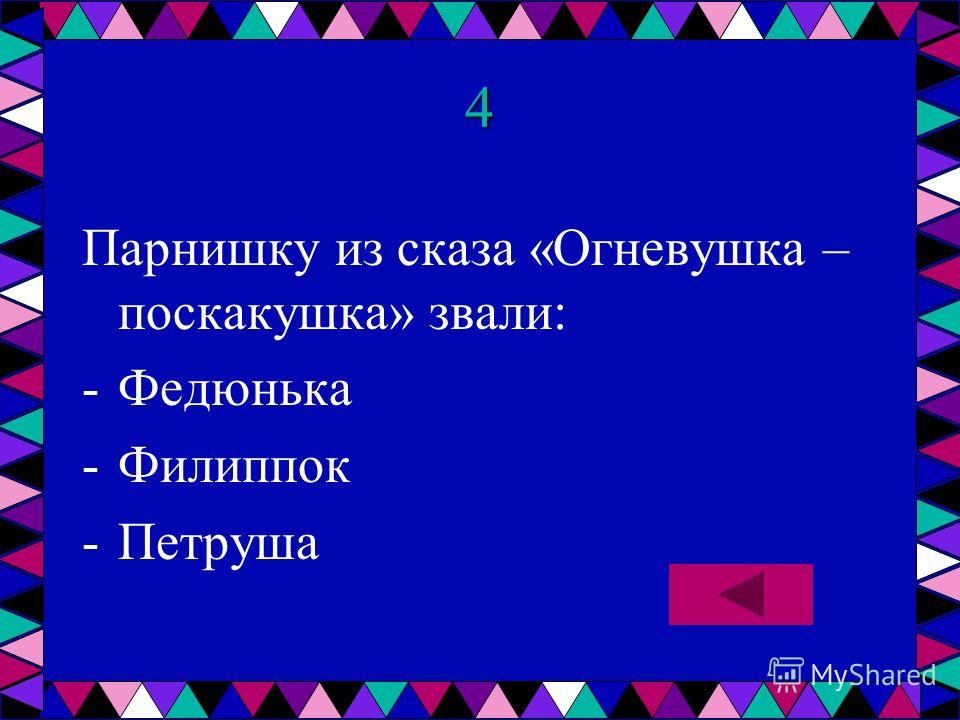 4

Парнишку из сказа «Огневушка – поскакушка» звали:

- Федюнька

- Филиппок

- Петруша

MyShared